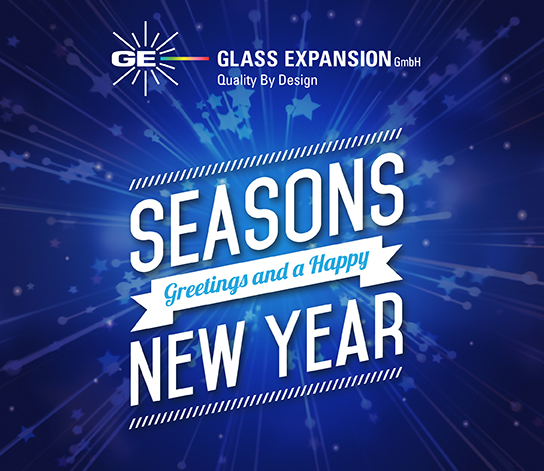 GE GLASS EXPANSION GmbH
Quality By Design

SEASONS
Greetings and a Happy
NEW YEAR